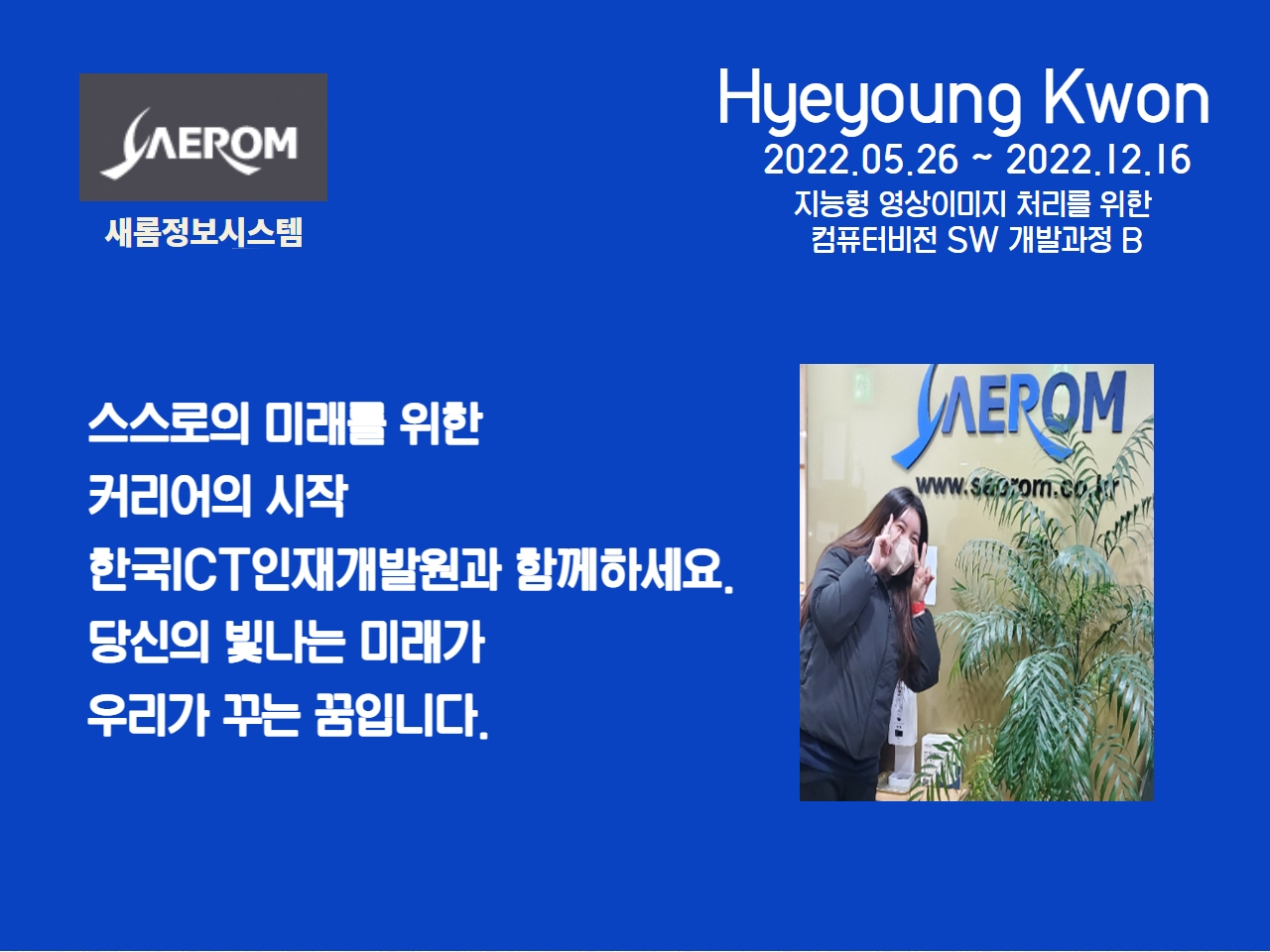 SAEROM
새롬정보시스템

Hyeyoung Kwon
2022.05.26 ~ 2022.12.16
지능형 영상이미지 처리를 위한
컴퓨터비전 SW 개발과정 B

스스로의 미래를 위한
커리어의 시작
한국ICT인재개발원과 함께하세요.
당신의 빛나는 미래가
우리가 꾸는 꿈입니다.

SAEROM
www.saerom.co.kr